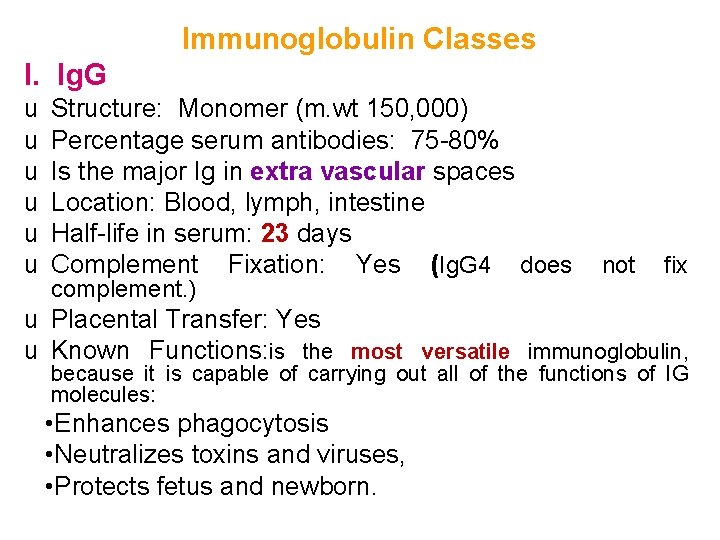 Immunoglobulin Classes

I. IgG

u Structure: Monomer (m.wt 150,000)

u Percentage serum antibodies: 75-80%

u Is the major Ig in extra vascular spaces

u Location: Blood, lymph, intestine

u Half-life in serum: 23 days

u Complement Fixation: Yes (IgG4 does not fix complement.)

u Placental Transfer: Yes

u Known Functions:is the most versatile immunoglobulin, because it is capable of carrying out all of the functions of IG molecules:

• Enhances phagocytosis

• Neutralizes toxins and viruses,

• Protects fetus and newborn.